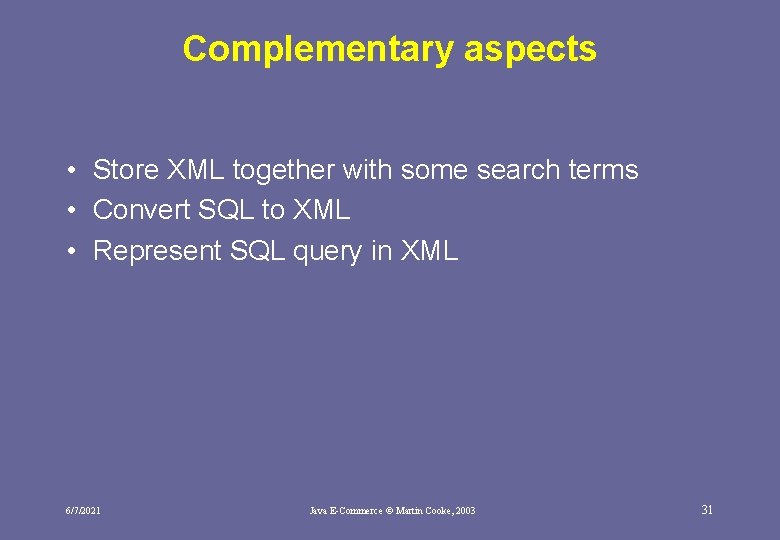 Complementary aspects

• Store XML together with some search terms
• Convert SQL to XML
• Represent SQL query in XML

6/7/2021

Java E-Commerce © Martin Cooke, 2003

31